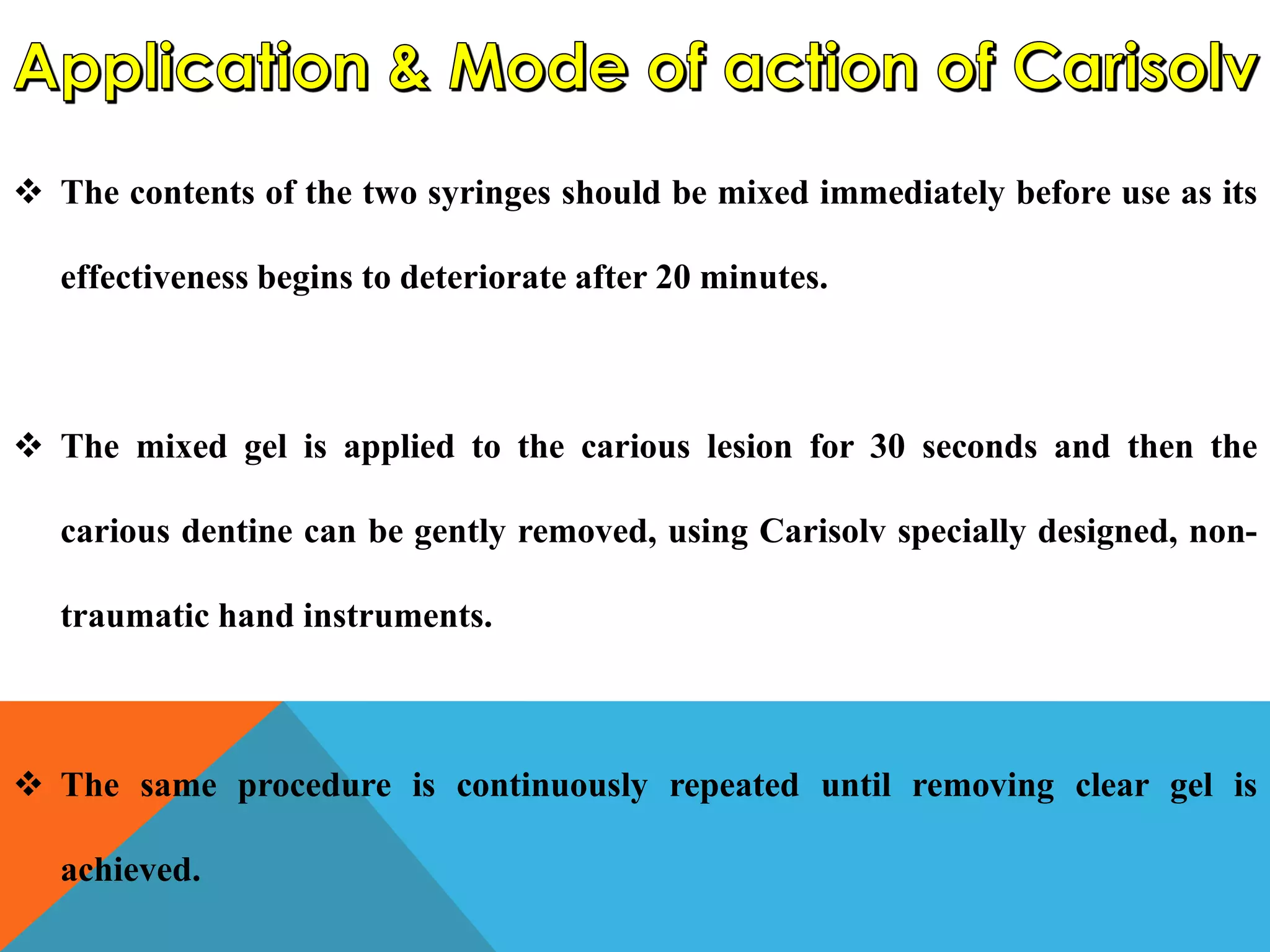 Application & Mode of action of Carisolv

❖ The contents of the two syringes should be mixed immediately before use as its effectiveness begins to deteriorate after 20 minutes.

❖ The mixed gel is applied to the carious lesion for 30 seconds and then the carious dentine can be gently removed, using Carisolv specially designed, non-traumatic hand instruments.

❖ The same procedure is continuously repeated until removing clear gel is achieved.